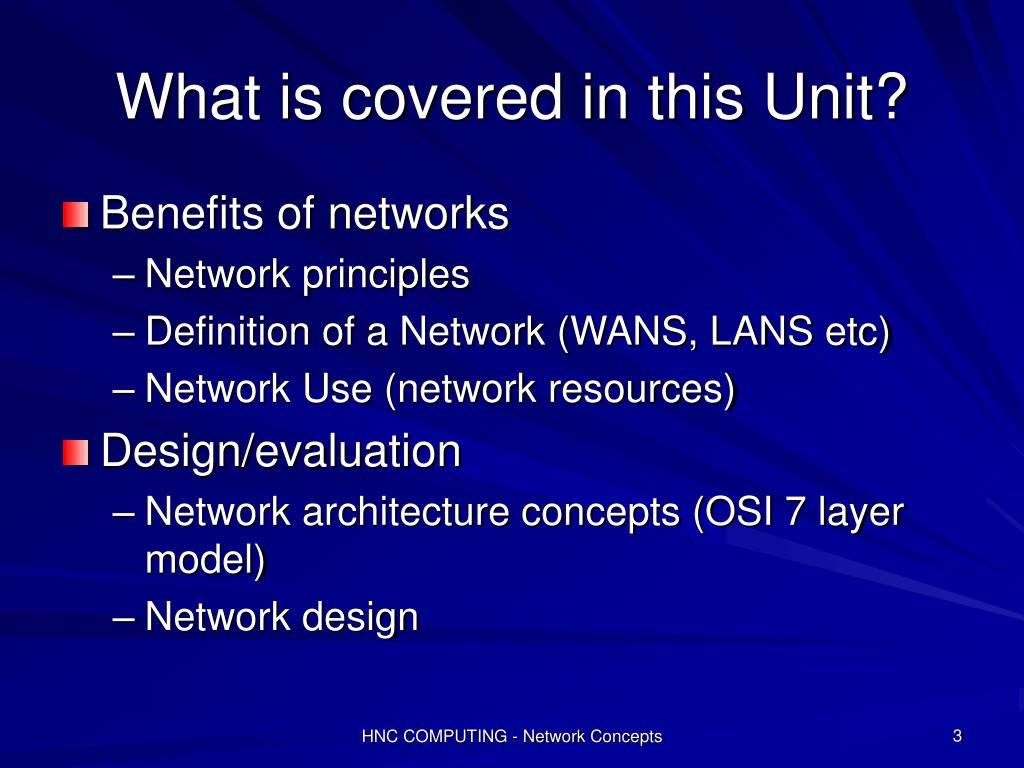 What is covered in this Unit?

Benefits of networks
– Network principles
– Definition of a Network (WANS, LANS etc)
– Network Use (network resources)

Design/evaluation
– Network architecture concepts (OSI 7 layer model)
– Network design

HNC COMPUTING - Network Concepts

3